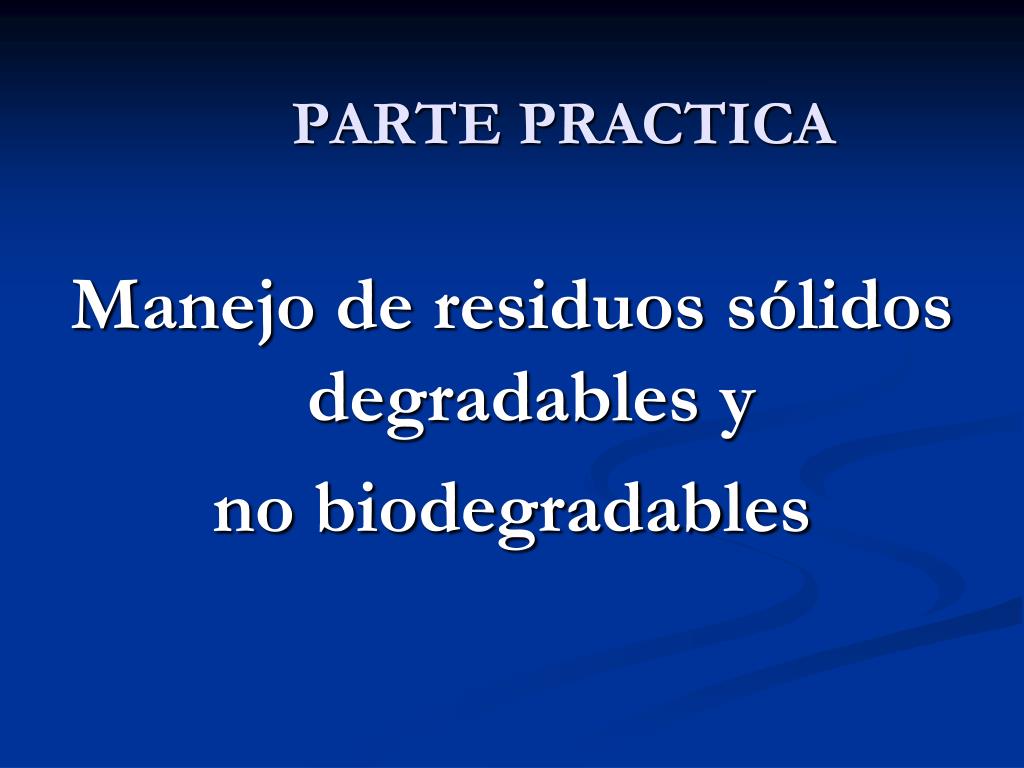 PARTE PRACTICA

Manejo de residuos sólidos degradables y
no biodegradables